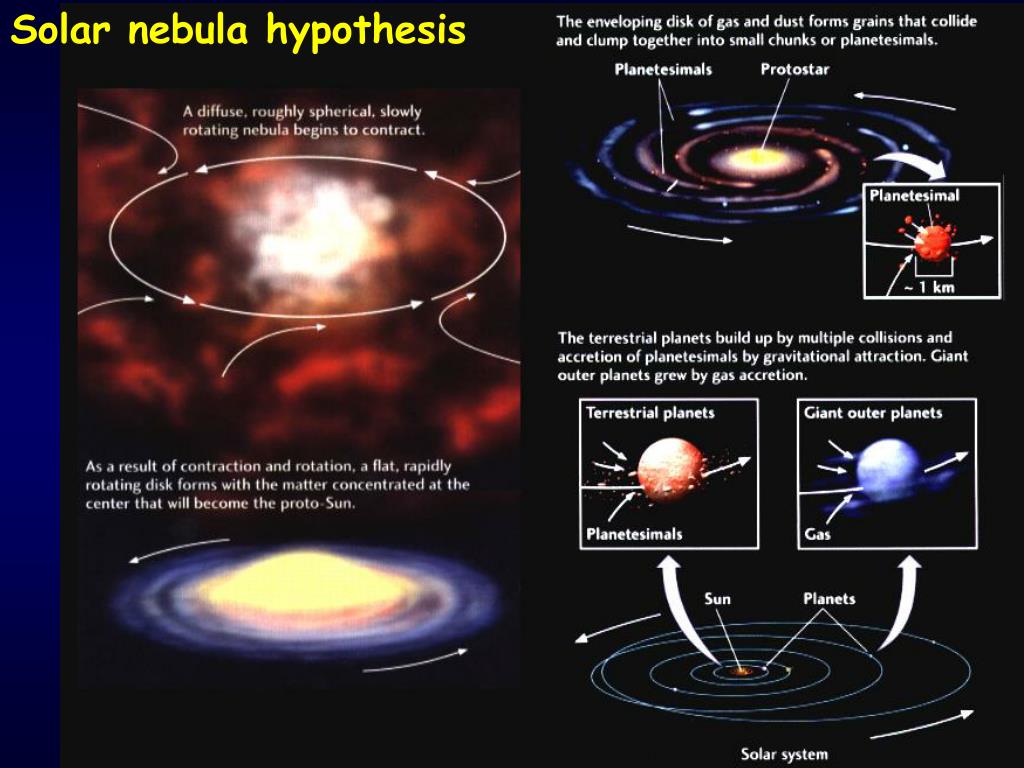 Solar nebula hypothesis

A diffuse, roughly spherical, slowly rotating nebula begins to contract.

As a result of contraction and rotation, a flat, rapidly rotating disk forms with the matter concentrated at the center that will become the proto-Sun.

The enveloping disk of gas and dust forms grains that collide and clump together into small chunks or planetesimals.

Planetesimals

Protostar

Planetesimal

~ 1 km

The terrestrial planets build up by multiple collisions and accretion of planetesimals by gravitational attraction. Giant outer planets grew by gas accretion.

Terrestrial planets

Planetesimals

Giant outer planets

Gas

Sun

Planets

Solar system